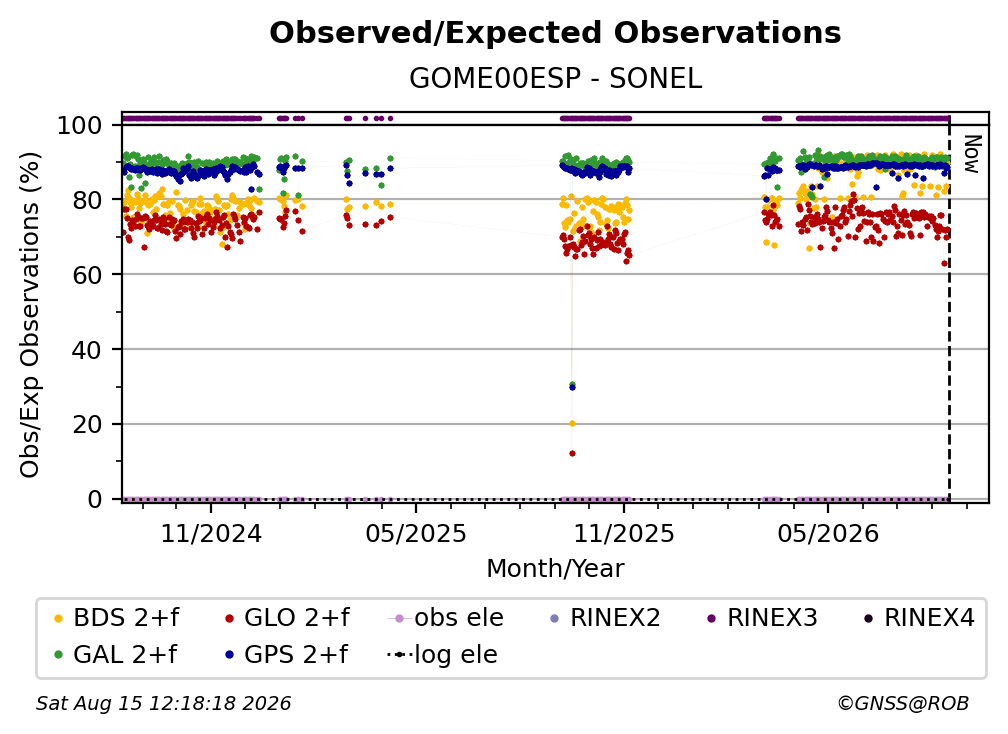 Observed/Expected Observations
GOME00ESP - SONEL

Obs/Exp Observations (%)

100
80
60
40
20
0

Now

11/2024
05/2025
11/2025
05/2026

Month/Year

BDS 2+f
GLO 2+f
obs ele
RINEX2
RINEX3
RINEX4
GAL 2+f
GPS 2+f
log ele

Sat Aug 15 12:18:18 2026
©GNSS@ROB